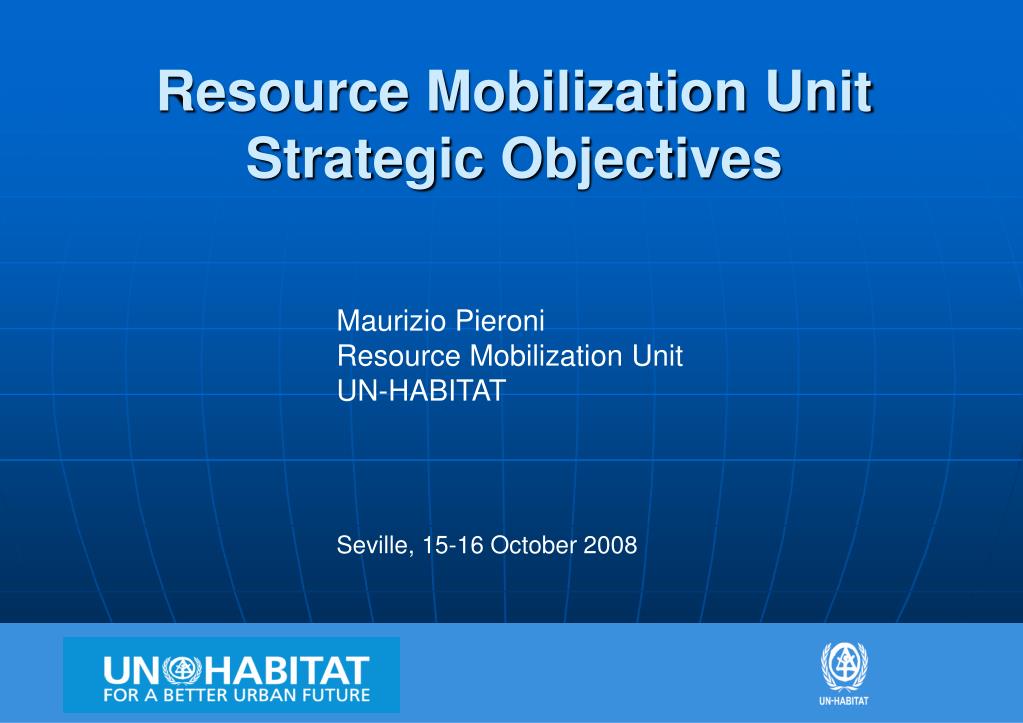 Resource Mobilization Unit
Strategic Objectives

Maurizio Pieroni
Resource Mobilization Unit
UN-HABITAT

Seville, 15-16 October 2008

UN HABITAT
FOR A BETTER URBAN FUTURE

UN-HABITAT